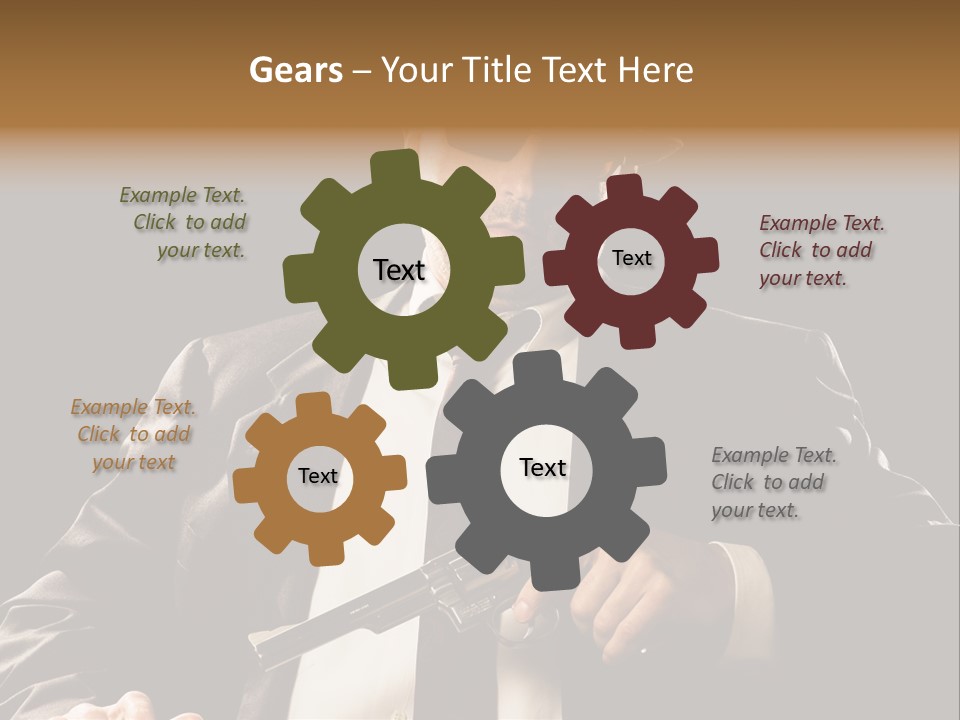 Gears – Your Title Text Here

Example Text. Click to add your text.

Text

Text

Example Text. Click to add your text.

Example Text. Click to add your text

Text

Text

Example Text. Click to add your text.